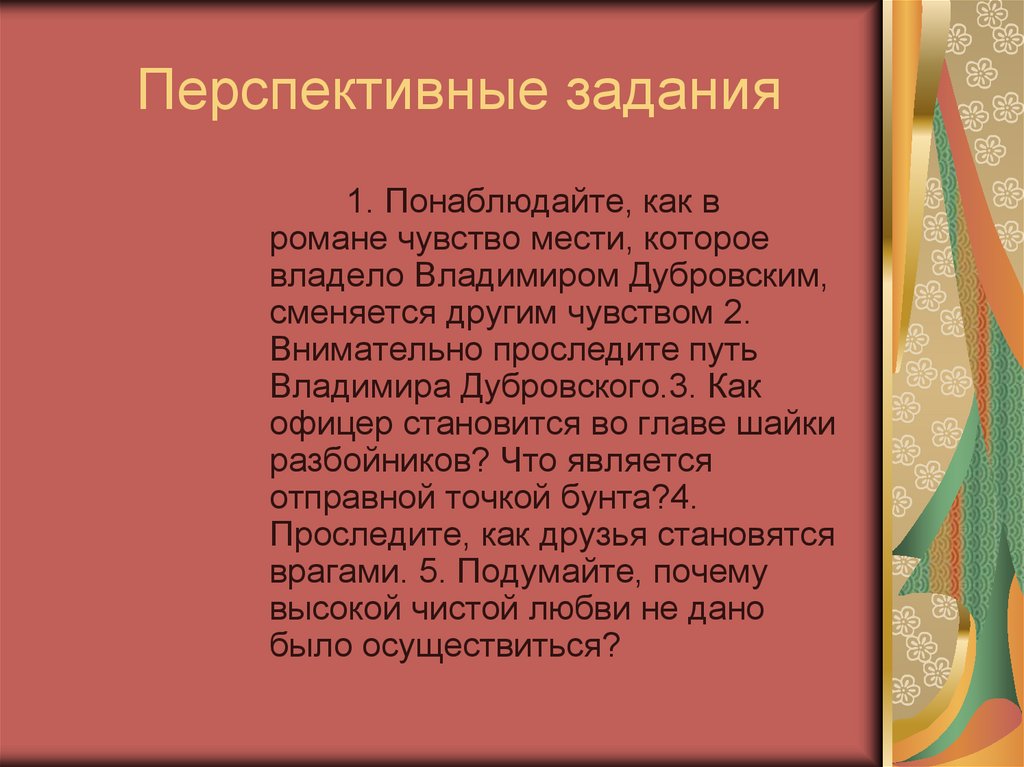 Перспективные задания

1. Понаблюдайте, как в романе чувство мести, которое владело Владимиром Дубровским, сменяется другим чувством 2. Внимательно проследите путь Владимира Дубровского.3. Как офицер становится во главе шайки разбойников? Что является отправной точкой бунта?4. Проследите, как друзья становятся врагами. 5. Подумайте, почему высокой чистой любви не дано было осуществиться?